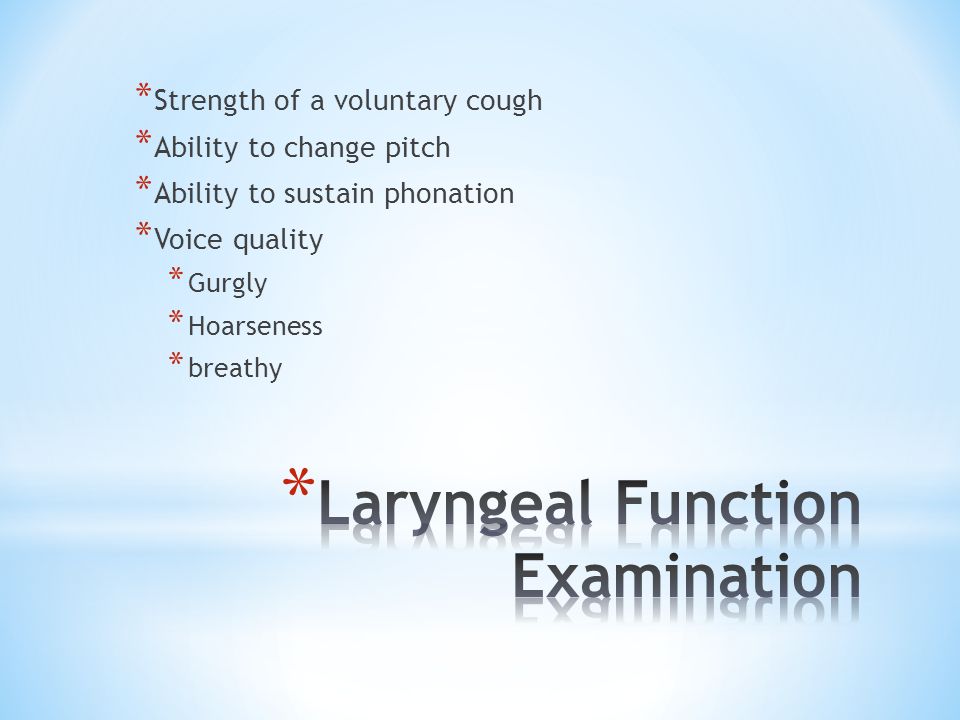 * Strength of a voluntary cough
* Ability to change pitch
* Ability to sustain phonation
* Voice quality
  * Gurgly
  * Hoarseness
  * breathy

* Laryngeal Function Examination